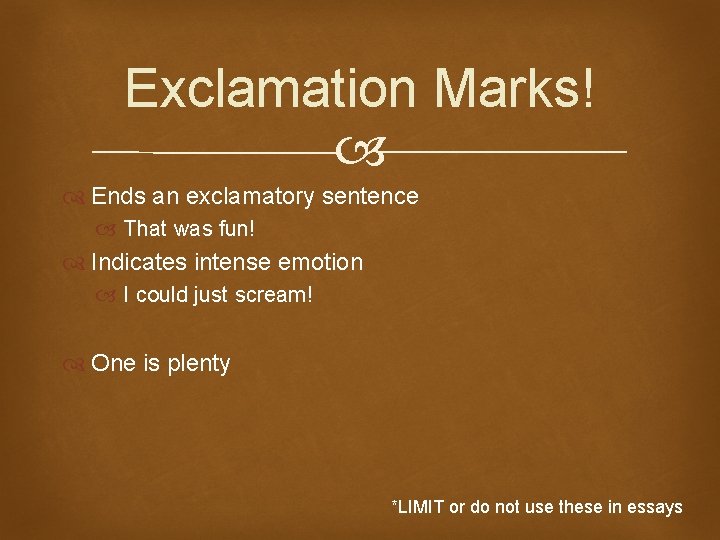 Exclamation Marks!

Ends an exclamatory sentence

That was fun!

Indicates intense emotion

I could just scream!

One is plenty

*LIMIT or do not use these in essays